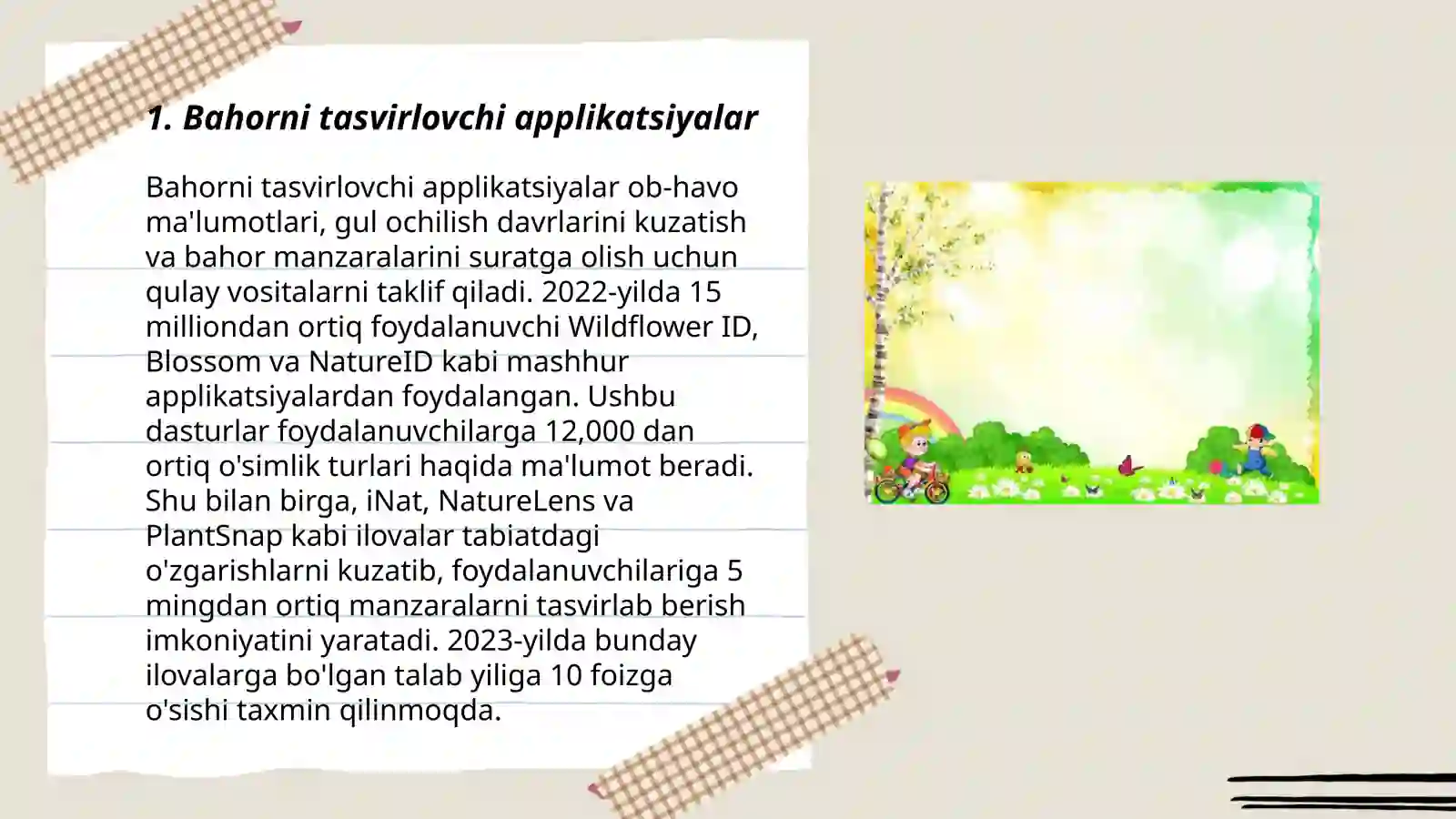 1. Bahorni tasvirlovchi applikatsiyalar

Bahorni tasvirlovchi applikatsiyalar ob-havo ma'lumotlari, gul ochilish davrlarini kuzatish va bahor manzaralarini suratga olish uchun qulay vositalarni taklif qiladi. 2022-yilda 15 milliondan ortiq foydalanuvchi Wildflower ID, Blossom va NatureID kabi mashhur applikatsiyalardan foydalangan. Ushbu dasturlar foydalanuvchilarga 12,000 dan ortiq o'simlik turlari haqida ma'lumot beradi. Shu bilan birga, iNat, NatureLens va PlantSnap kabi ilovalar tabiatdagi o'zgarishlarni kuzatib, foydalanuvchilariga 5 mingdan ortiq manzaralarni tasvirlab berish imkoniyatini yaratadi. 2023-yilda bunday ilovalarga bo'lgan talab yiliga 10 foizga o'sishi taxmin qilinmoqda.